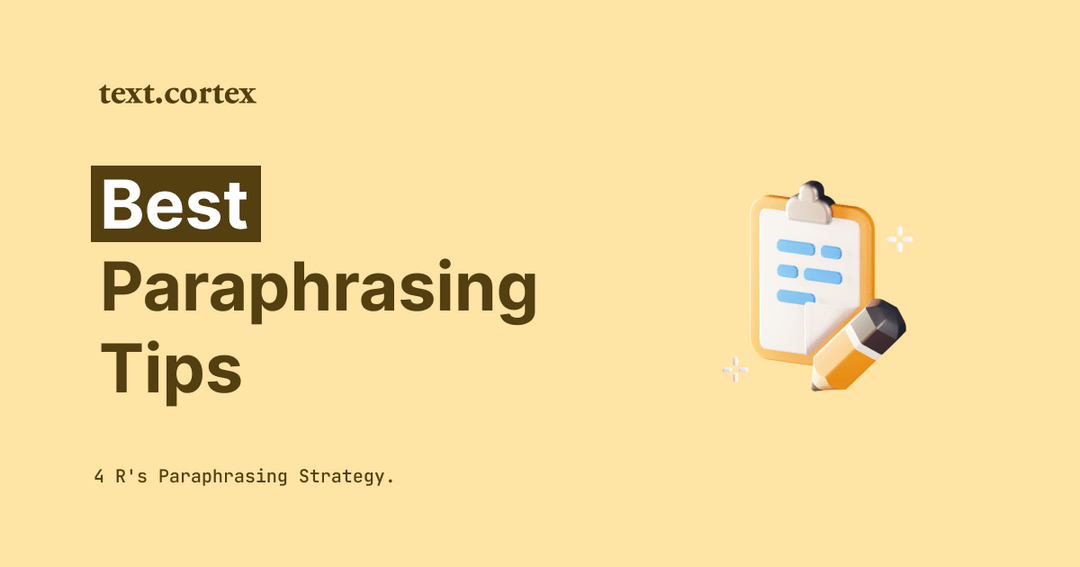 text.cortex

Best
Paraphrasing
Tips

4 R's Paraphrasing Strategy.